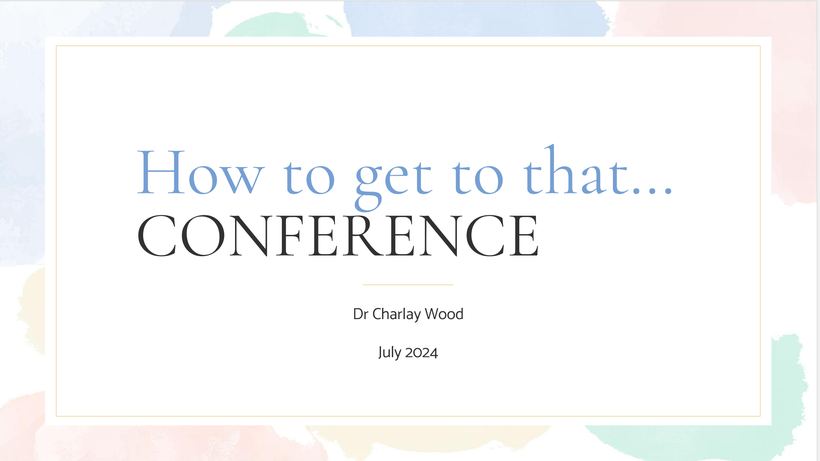 How to get to that...
CONFERENCE

Dr Charlay Wood

July 2024